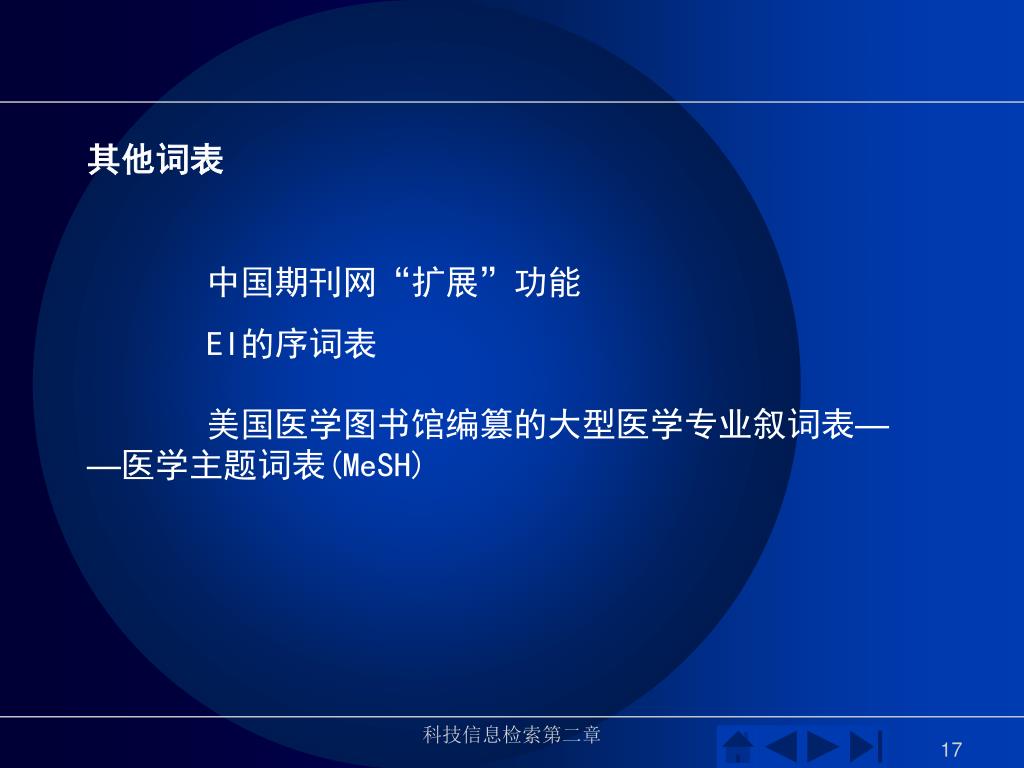 其他词表

中国期刊网“扩展”功能

EI的序词表

美国医学图书馆编纂的大型医学专业叙词表——医学主题词表(MeSH)

科技信息检索第二章

17